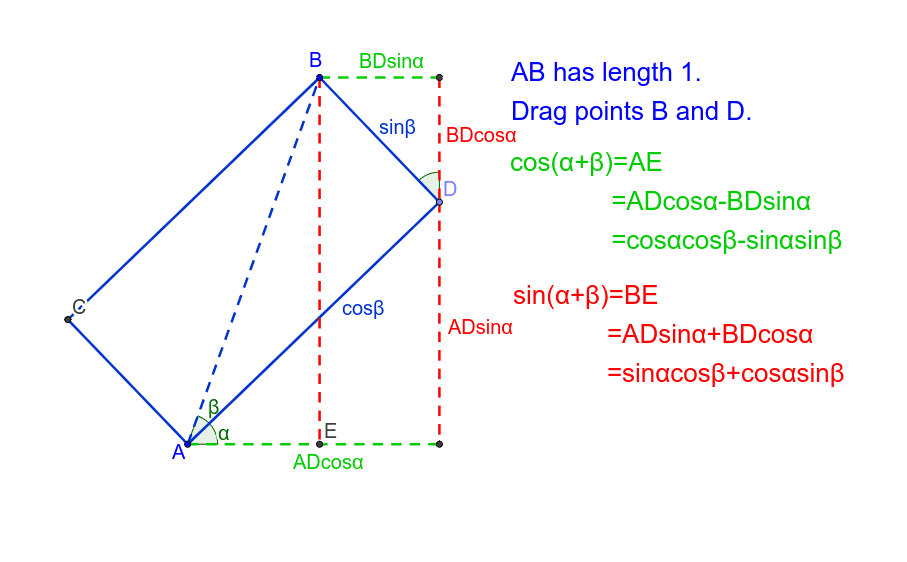 B
BDsinα
sinβ
BDcosα
D
C
cosβ
ADsinα
β
α
A
E
ADcosα

AB has length 1.
Drag points B and D.

cos(α+β)=AE
=ADcosα-BDsinα
=cosαcosβ-sinαsinβ

sin(α+β)=BE
=ADsinα+BDcosα
=sinαcosβ+cosαsinβ